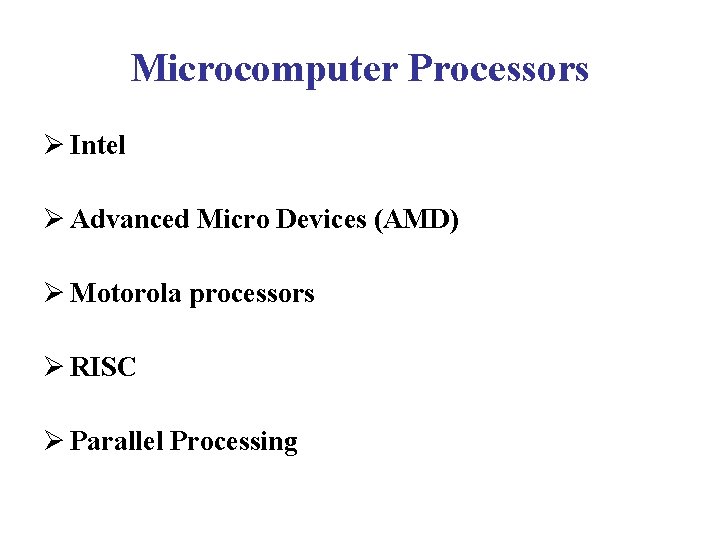 Microcomputer Processors

➢ Intel

➢ Advanced Micro Devices (AMD)

➢ Motorola processors

➢ RISC

➢ Parallel Processing